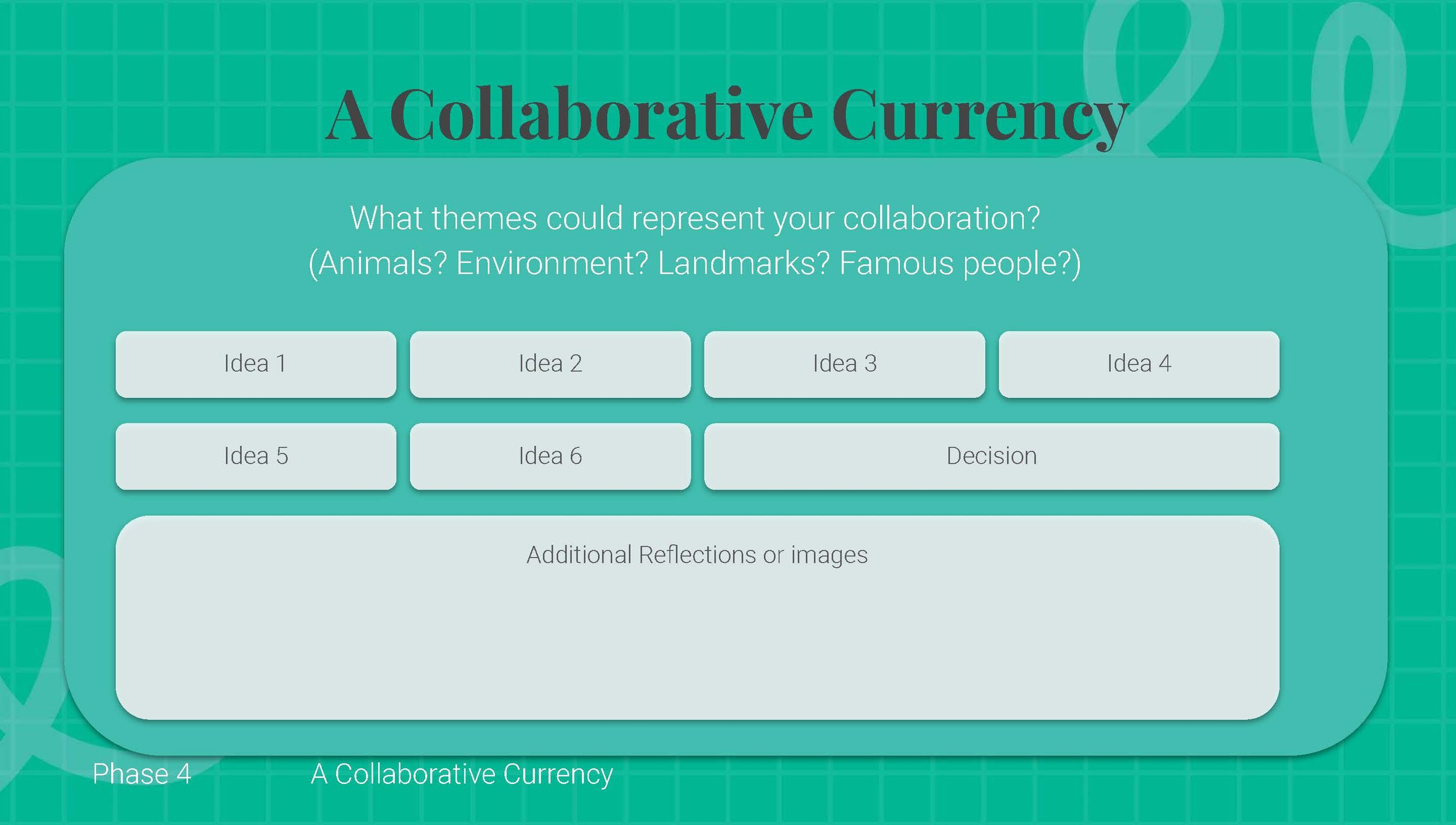 A Collaborative Currency

What themes could represent your collaboration?
(Animals? Environment? Landmarks? Famous people?)

Idea 1

Idea 2

Idea 3

Idea 4

Idea 5

Idea 6

Decision

Additional Reflections or images

Phase 4

A Collaborative Currency